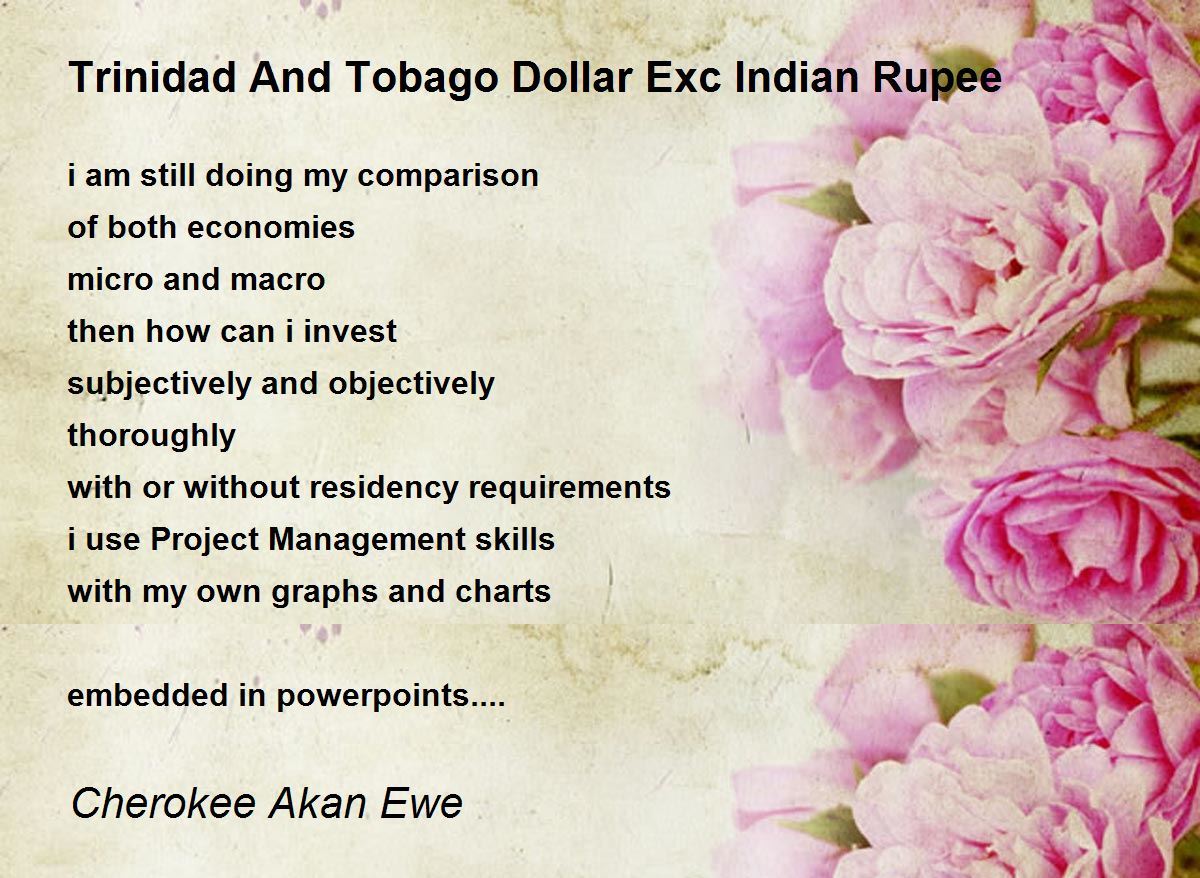 Trinidad And Tobago Dollar Exc Indian Rupee

i am still doing my comparison
of both economies
micro and macro
then how can i invest
subjectively and objectively
thoroughly
with or without residency requirements
i use Project Management skills
with my own graphs and charts

embedded in powerpoints....

Cherokee Akan Ewe